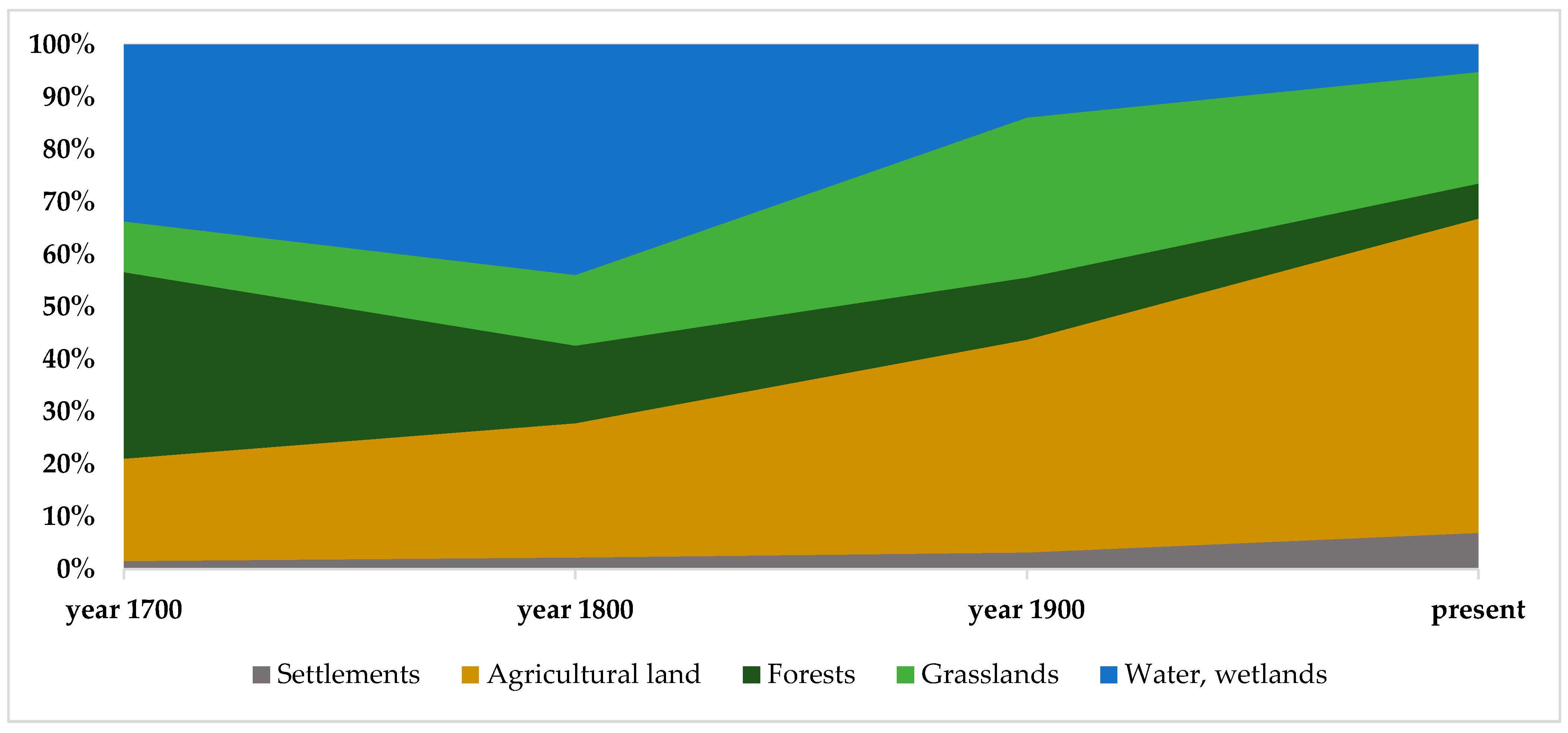 100%
90%
80%
70%
60%
50%
40%
30%
20%
10%
0%

year 1700
year 1800
year 1900
present

Settlements
Agricultural land
Forests
Grasslands
Water, wetlands